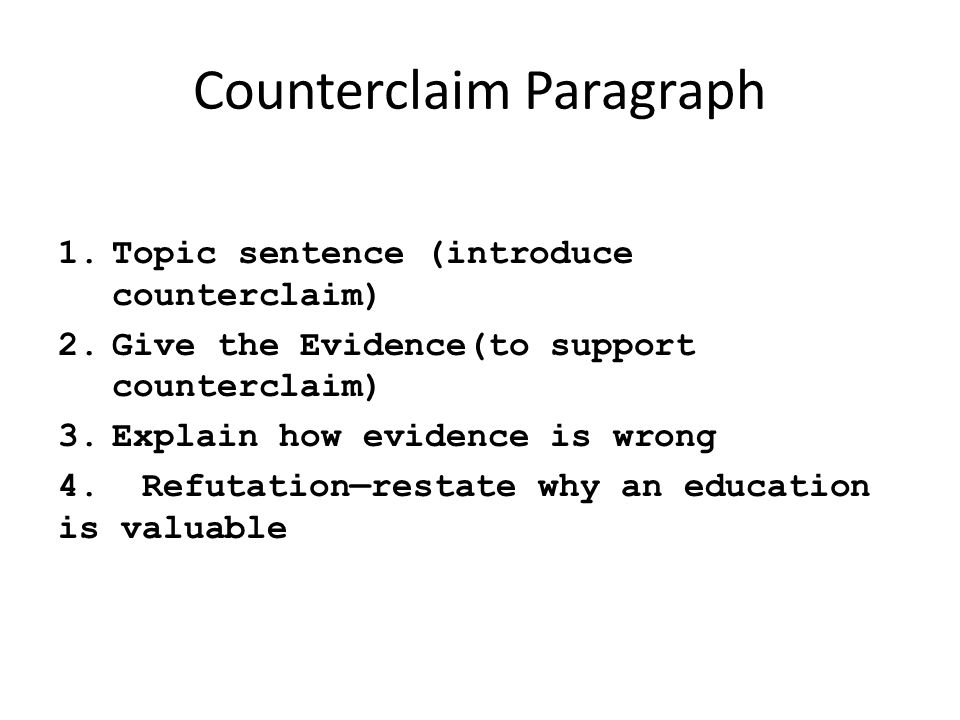 Counterclaim Paragraph

1. Topic sentence (introduce counterclaim)
2. Give the Evidence(to support counterclaim)
3. Explain how evidence is wrong
4. Refutation—restate why an education is valuable